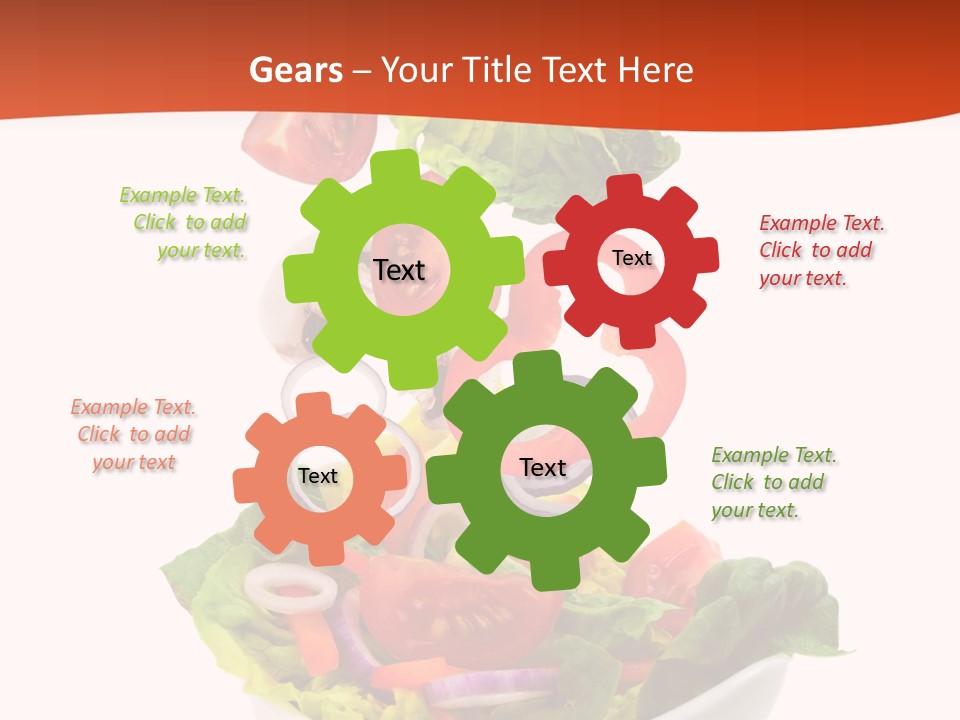 Gears – Your Title Text Here

Example Text. Click to add your text.

Text

Text

Example Text. Click to add your text.

Example Text. Click to add your text

Text

Text

Example Text. Click to add your text.